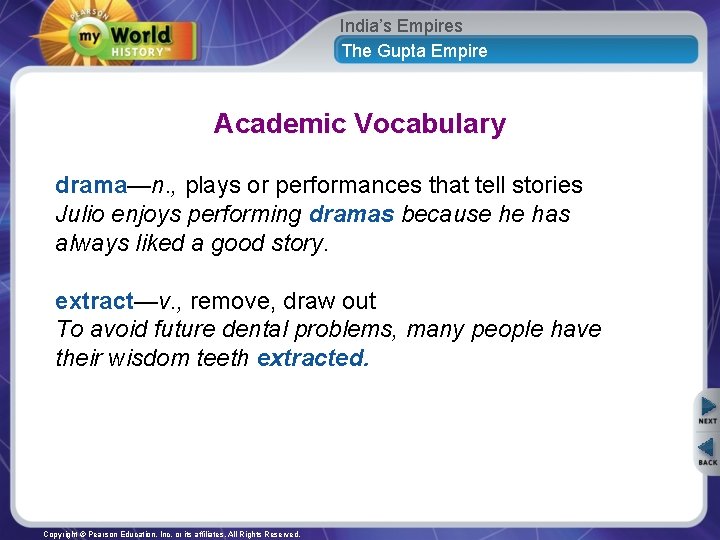 PEARSON
my World
HISTORY™

India's Empires
The Gupta Empire

Academic Vocabulary

drama—n., plays or performances that tell stories
Julio enjoys performing dramas because he has always liked a good story.

extract—v., remove, draw out
To avoid future dental problems, many people have their wisdom teeth extracted.

NEXT
BACK

Copyright © Pearson Education, Inc. or its affiliates. All Rights Reserved.